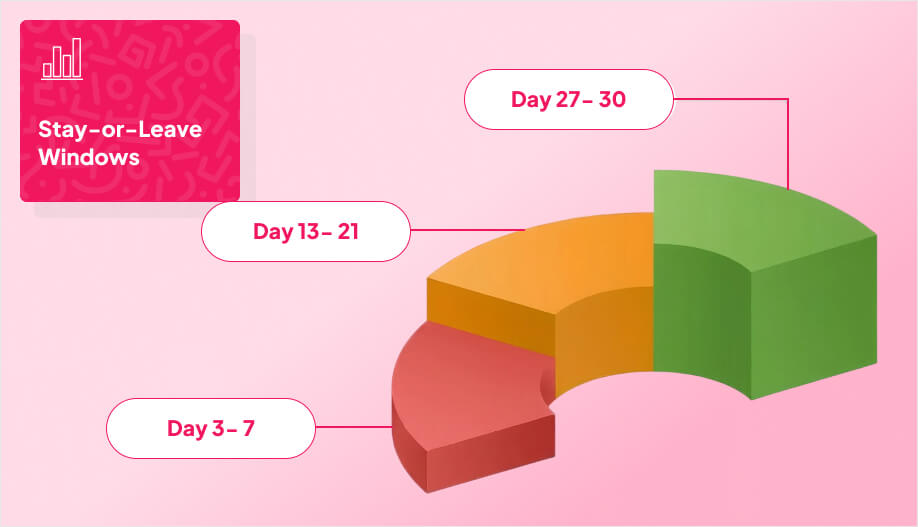 Stay-or-Leave Windows

Day 27- 30

Day 13- 21

Day 3- 7